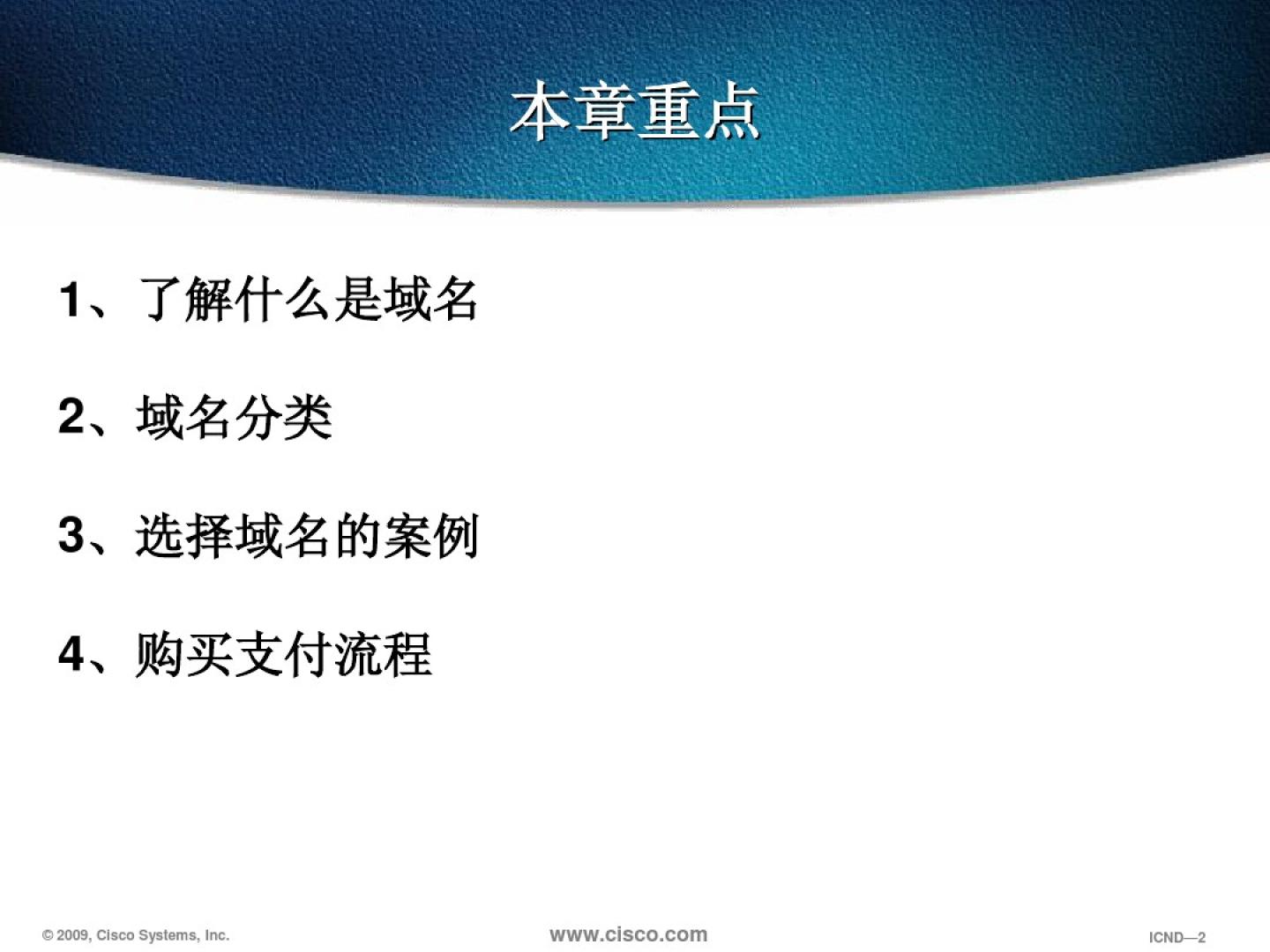 本章重点

1、了解什么是域名

2、域名分类

3、选择域名的案例

4、购买支付流程

© 2009, Cisco Systems, Inc.

www.cisco.com

ICND—2